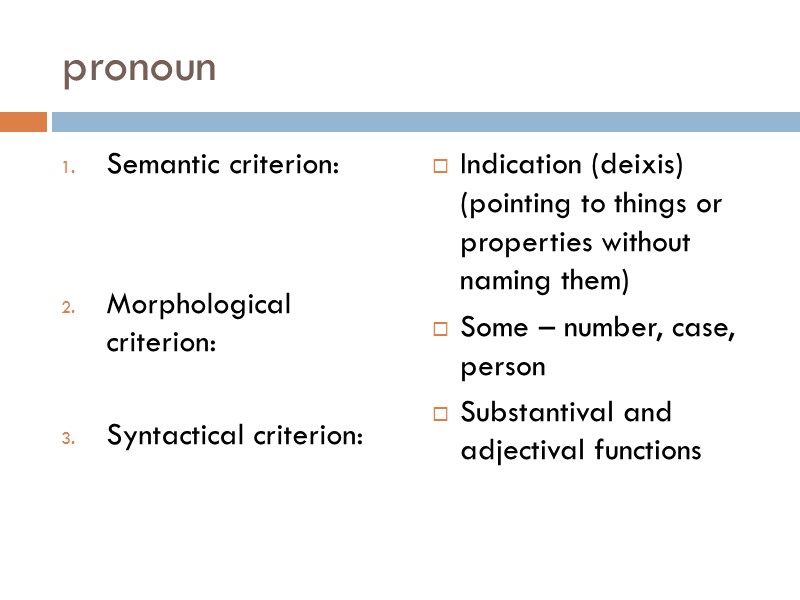 pronoun

1. Semantic criterion:

2. Morphological criterion:

3. Syntactical criterion:

□ Indication (deixis) (pointing to things or properties without naming them)

□ Some – number, case, person

□ Substantival and adjectival functions